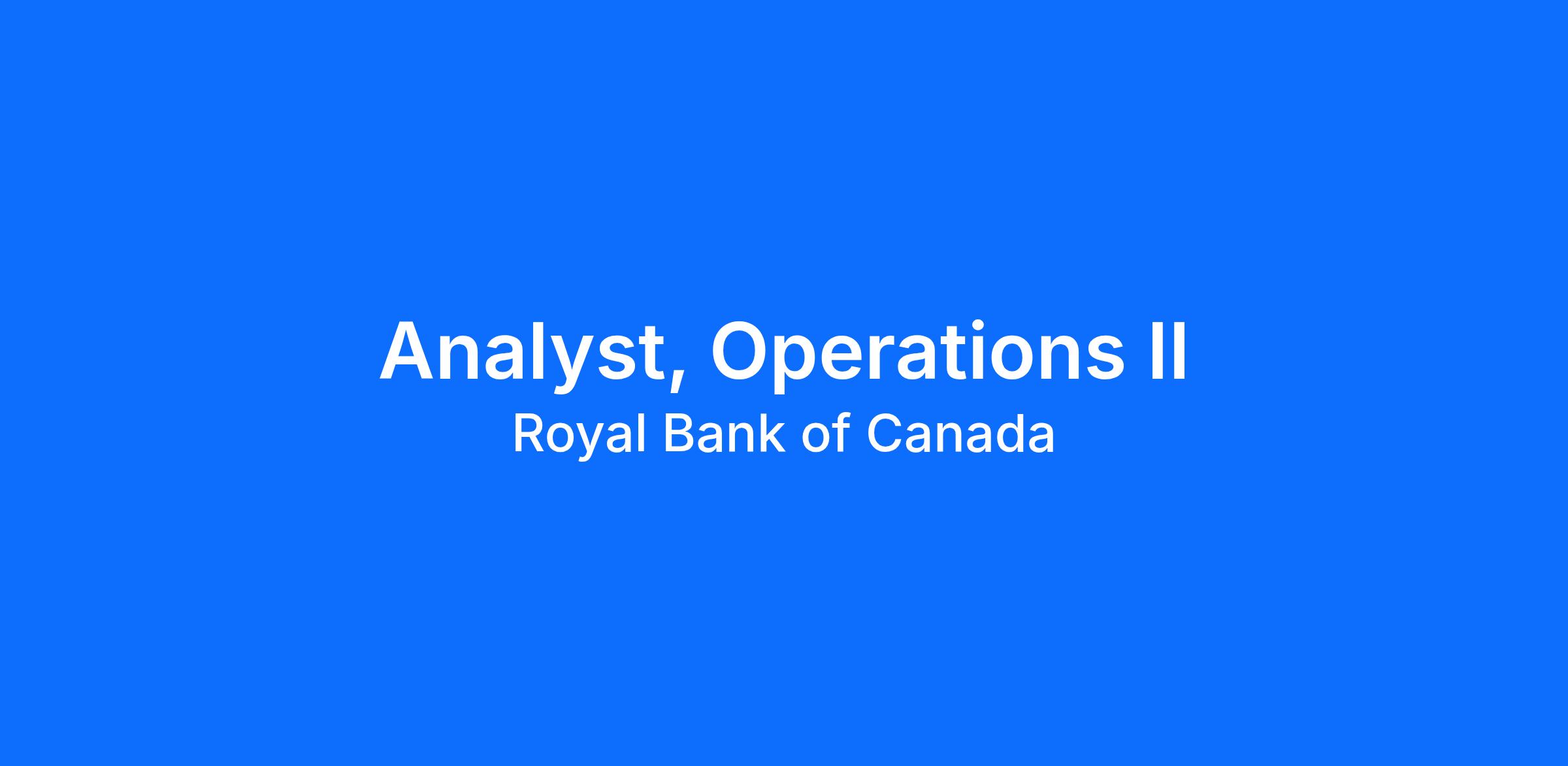 Analyst, Operations II
Royal Bank of Canada